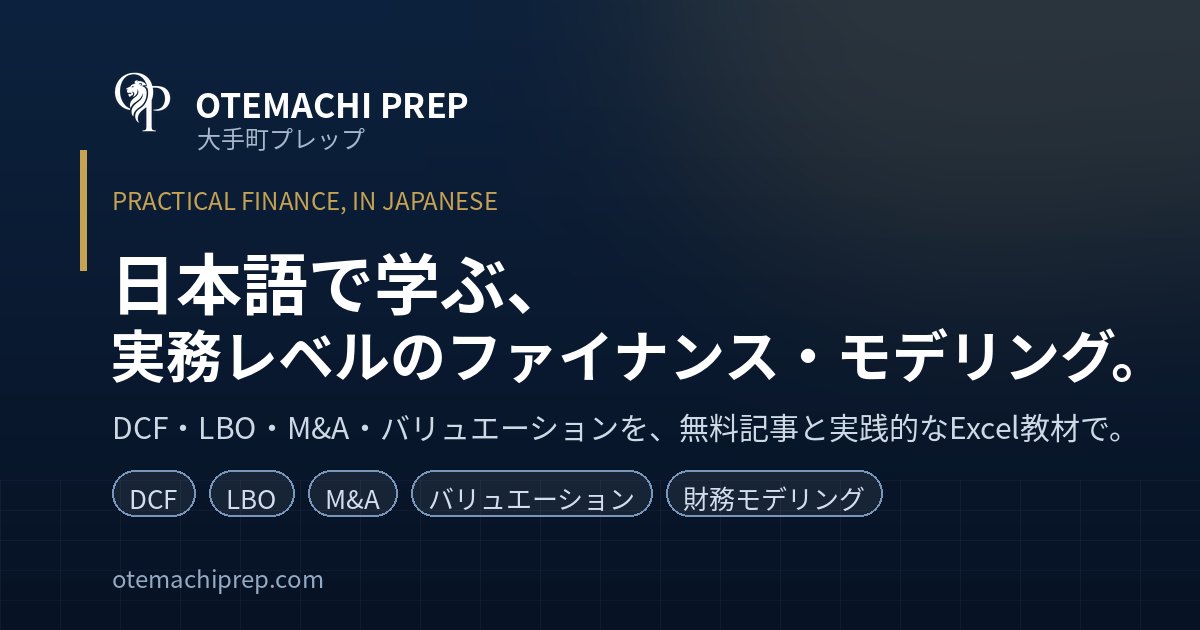 OTEMACHI PREP
大手町プレップ

PRACTICAL FINANCE, IN JAPANESE

日本語で学ぶ、
実務レベルのファイナンス・モデリング。

DCF・LBO・M&A・バリュエーションを、無料記事と実践的なExcel教材で。

DCF LBO M&A バリュエーション 財務モデリング

otemachiprep.com